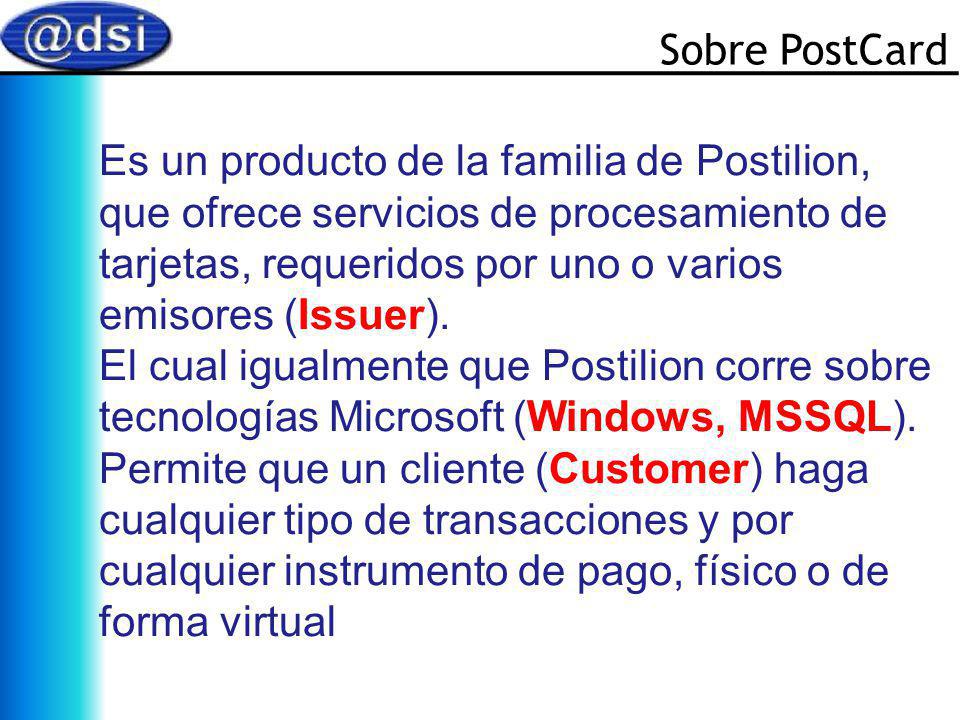 @dsi

Sobre PostCard

Es un producto de la familia de Postilion, que ofrece servicios de procesamiento de tarjetas, requeridos por uno o varios emisores (Issuer).
El cual igualmente que Postilion corre sobre tecnologías Microsoft (Windows, MSSQL).
Permite que un cliente (Customer) haga cualquier tipo de transacciones y por cualquier instrumento de pago, físico o de forma virtual